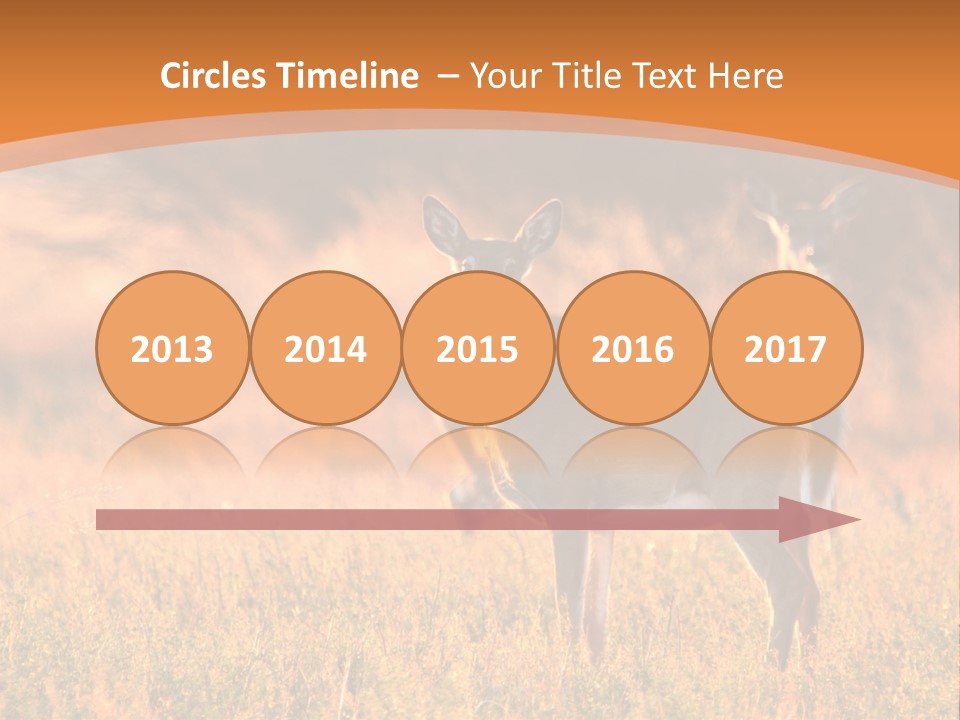 Circles Timeline – Your Title Text Here

2013
2014
2015
2016
2017